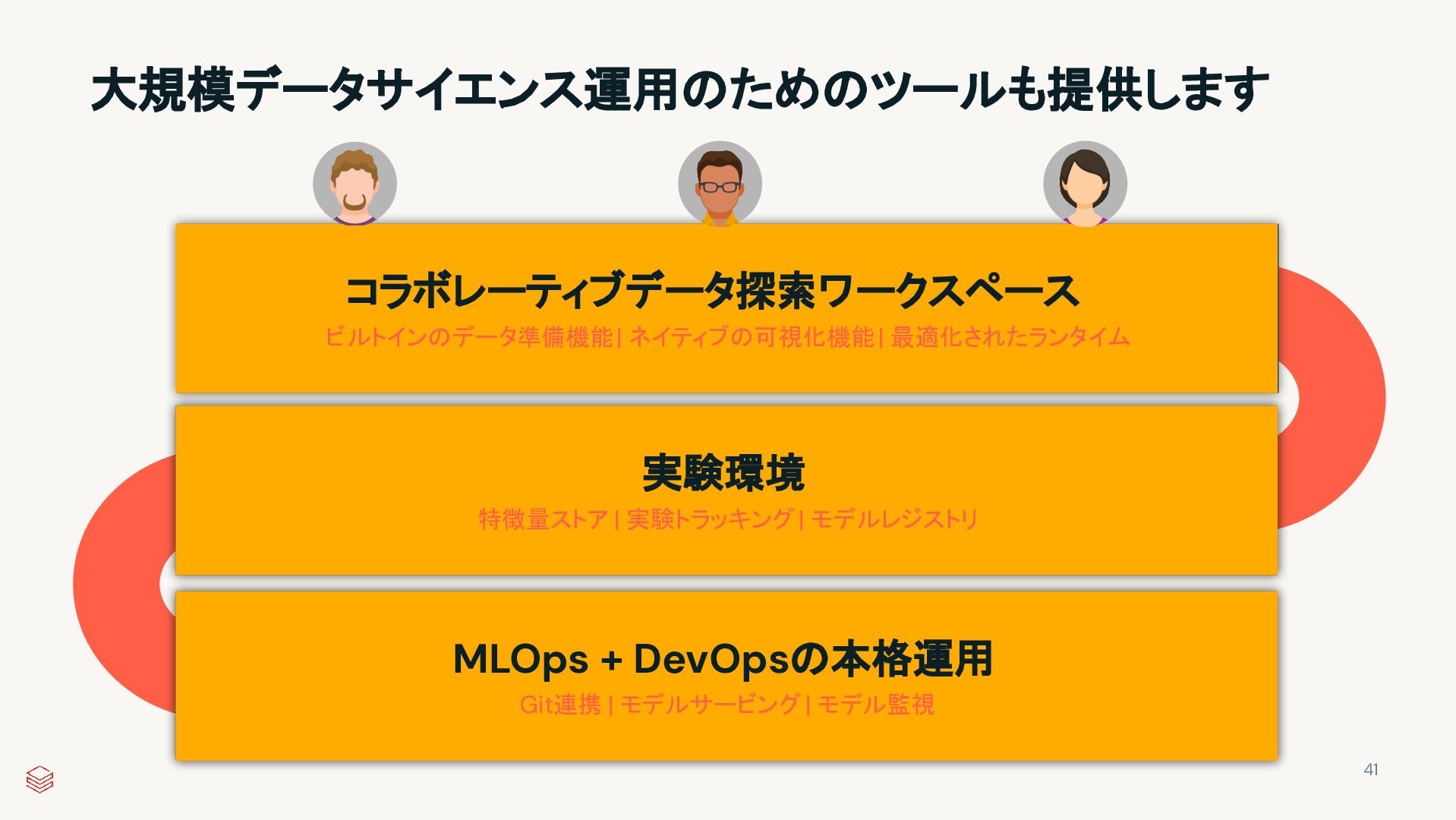 大規模データサイエンス運用のためのツールも提供します

コラボレーティブデータ探索ワークスペース
ビルトインのデータ準備機能 | ネイティブの可視化機能 | 最適化されたランタイム

実験環境
特徴量ストア | 実験トラッキング | モデルレジストリ

MLOps + DevOpsの本格運用
Git連携 | モデルサービング | モデル監視

41